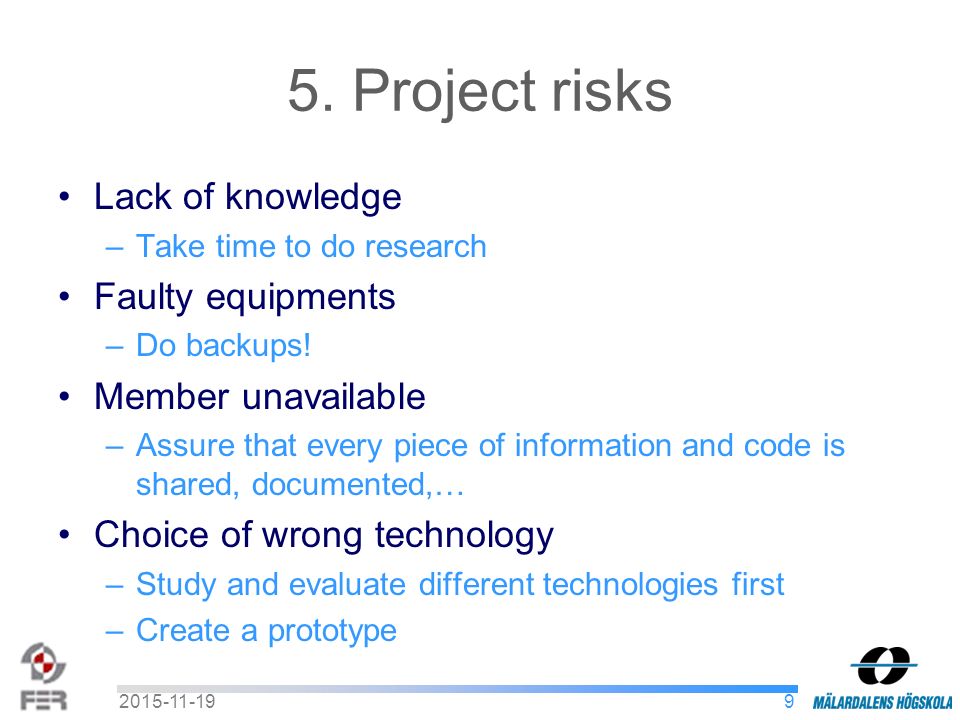 5. Project risks

• Lack of knowledge
– Take time to do research
• Faulty equipments
– Do backups!
• Member unavailable
– Assure that every piece of information and code is shared, documented,…
• Choice of wrong technology
– Study and evaluate different technologies first
– Create a prototype

FER

2015-11-19

9

MÄLARDALENS HÖGSKOLA